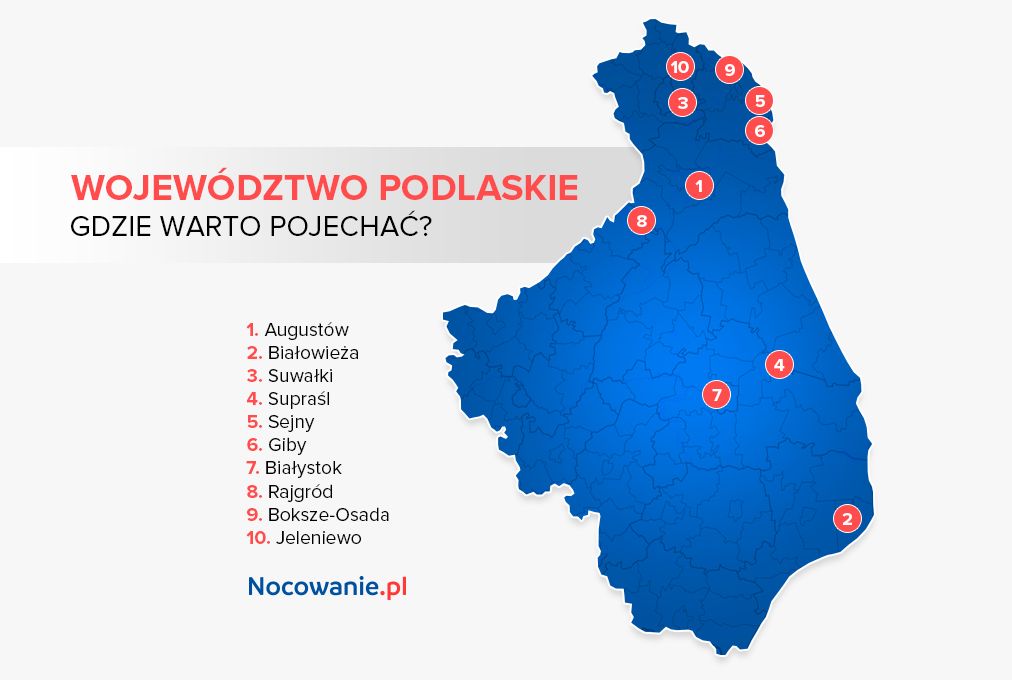 WOJEWÓDZTWO PODLASKIE
GDZIE WARTO POJECHAĆ?

1. Augustów
2. Białowieża
3. Suwałki
4. Supraśl
5. Sejny
6. Giby
7. Białystok
8. Rajgród
9. Boksze-Osada
10. Jeleniewo

Nocowanie.pl

10 9 3 5 6 1 8 4 7 2